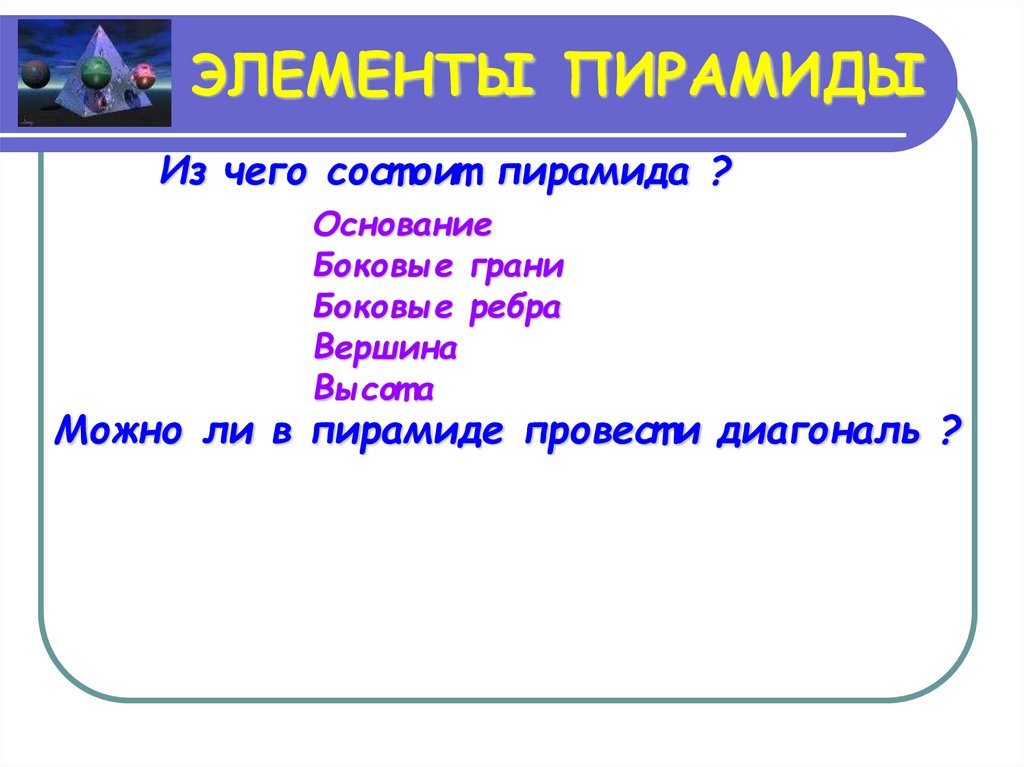 ЭЛЕМЕНТЫ ПИРАМИДЫ

Из чего состоит пирамида ?

Основание
Боковые грани
Боковые ребра
Вершина
Высота

Можно ли в пирамиде провести диагональ ?